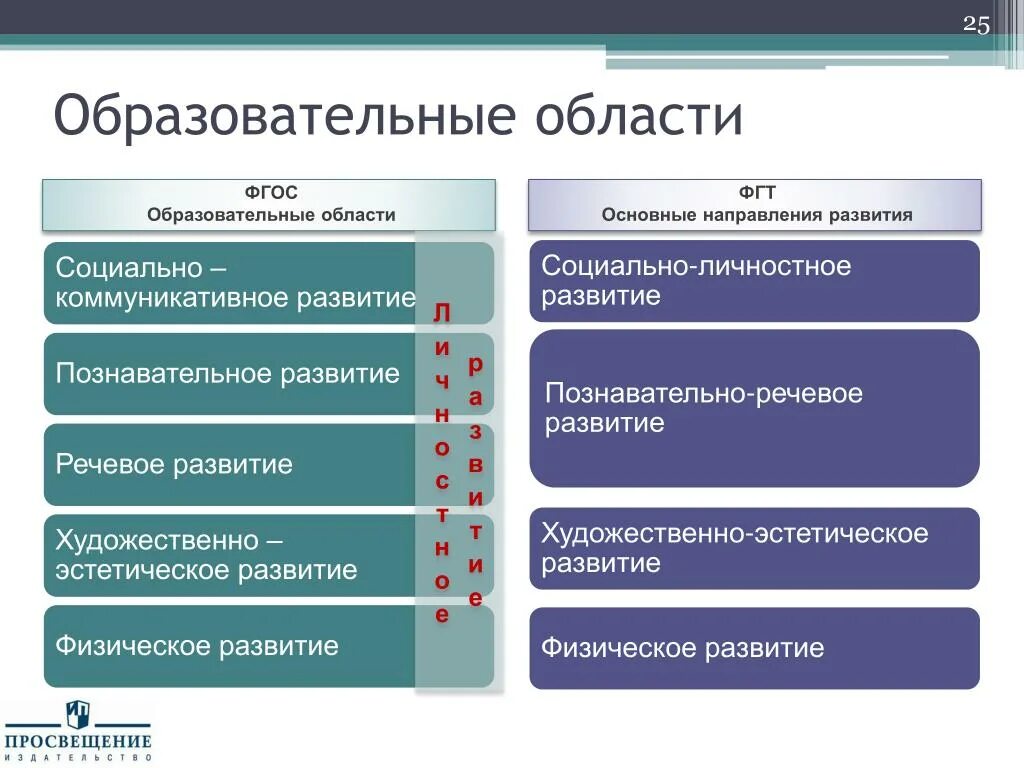 25

Образовательные области

ФГОС
Образовательные области

Социально – коммуникативное развитие

Познавательное развитие

Речевое развитие

Художественно – эстетическое развитие

Физическое развитие

Личностное развитие

ФГТ
Основные направления развития

Социально-личностное развитие

Познавательно-речевое развитие

Художественно-эстетическое развитие

Физическое развитие

ПРОСВЕЩЕНИЕ
ИЗДАТЕЛЬСТВО